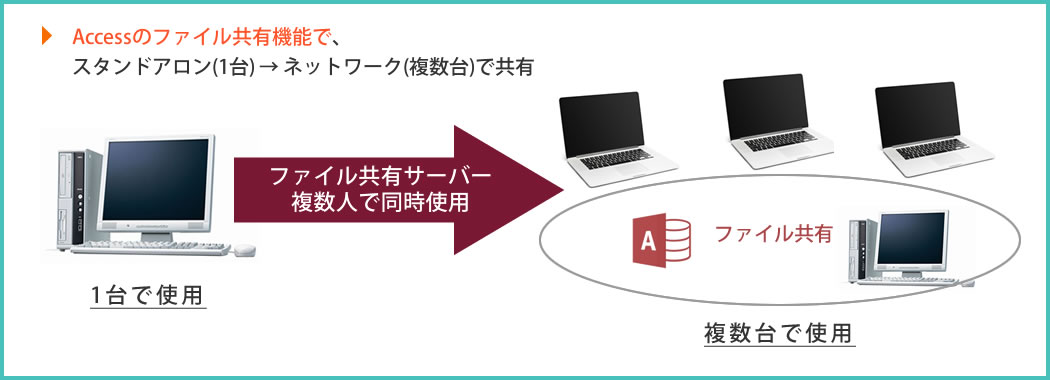 Accessのファイル共有機能で、
スタンドアロン(1台) → ネットワーク(複数台)で共有

ファイル共有サーバー
複数人で同時使用

A

ファイル共有

1台で使用

複数台で使用